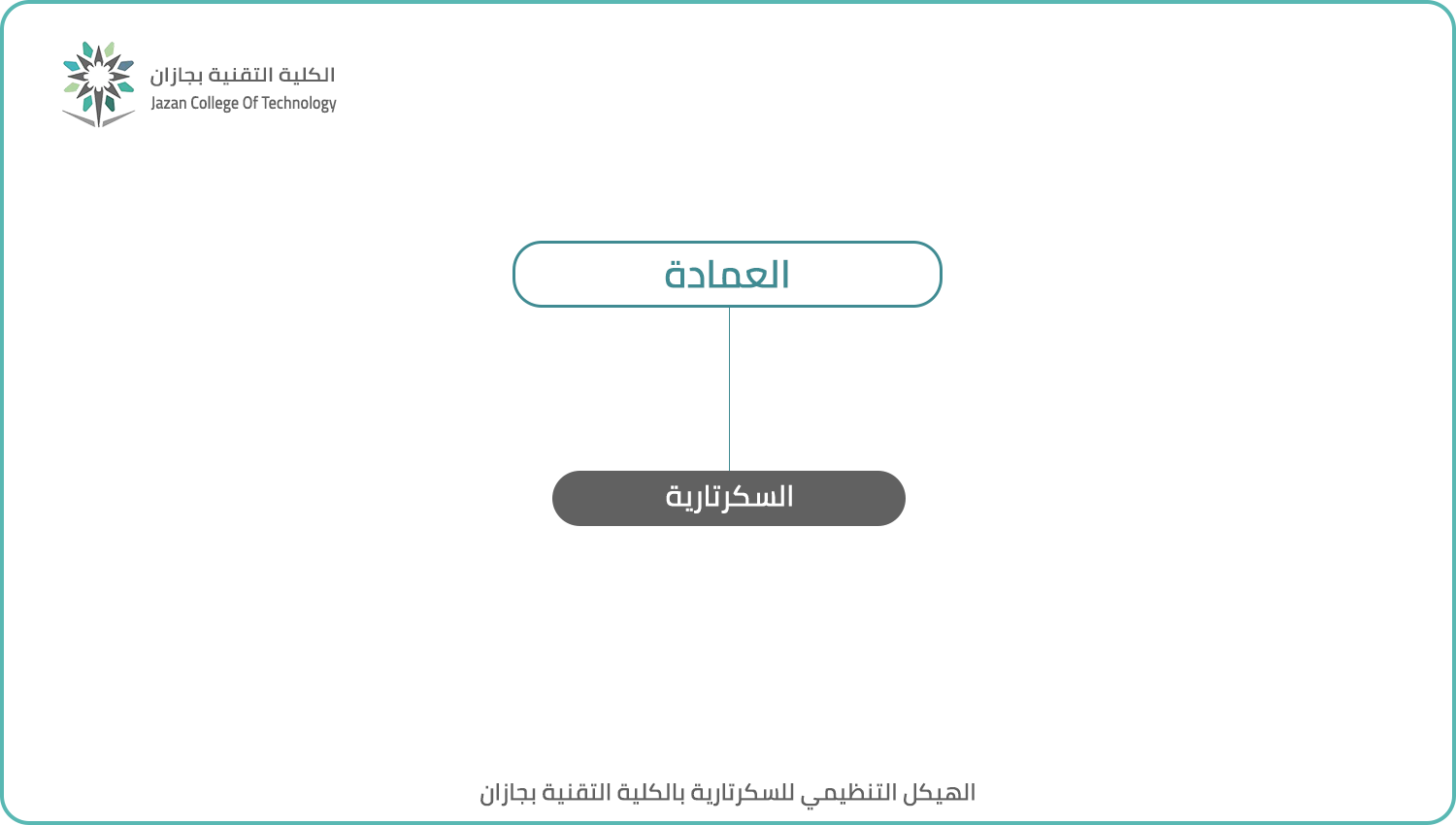 الكلية التقنية بجازان
Jazan College Of Technology

العمادة

السكرتارية

الهيكل التنظيمي للسكرتارية بالكلية التقنية بجازان